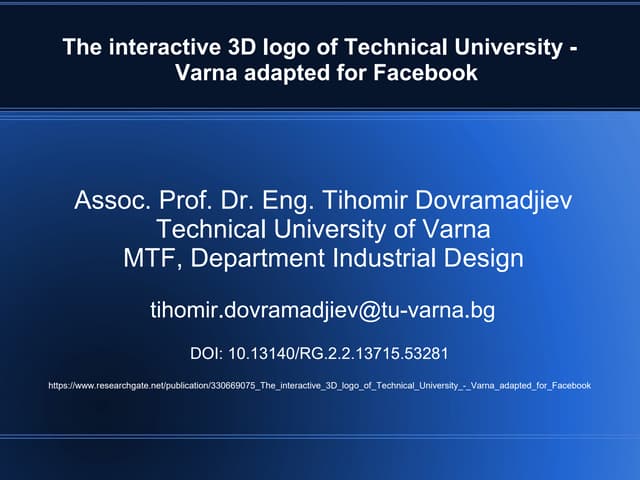 The interactive 3D logo of Technical University - Varna adapted for Facebook

Assoc. Prof. Dr. Eng. Tihomir Dovramadjiev
Technical University of Varna
MTF, Department Industrial Design

tihomir.dovramadjiev@tu-varna.bg

DOI: 10.13140/RG.2.2.13715.53281

https://www.researchgate.net/publication/330669075_The_interactive_3D_logo_of_Technical_University_-_Varna_adapted_for_Facebook